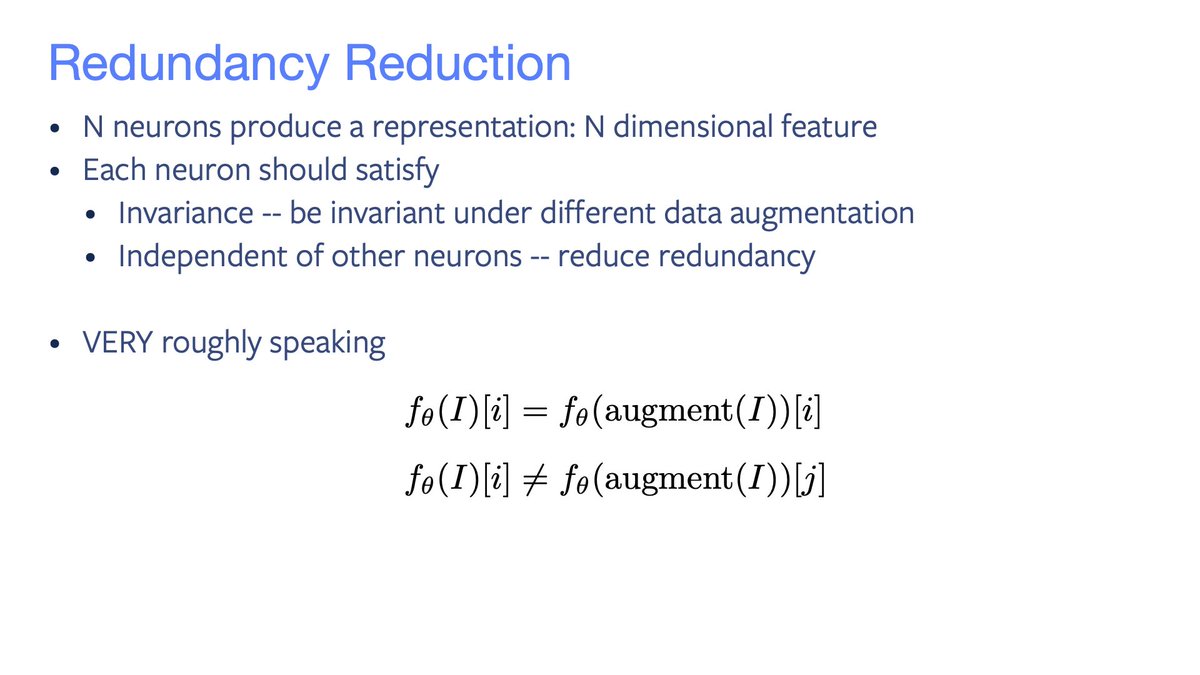 Redundancy Reduction

• N neurons produce a representation: N dimensional feature
• Each neuron should satisfy
  • Invariance -- be invariant under different data augmentation
  • Independent of other neurons -- reduce redundancy

• VERY roughly speaking

$f_\theta(I)[i] = f_\theta(\text{augment}(I))[i]$

$f_\theta(I)[i] \neq f_\theta(\text{augment}(I))[j]$